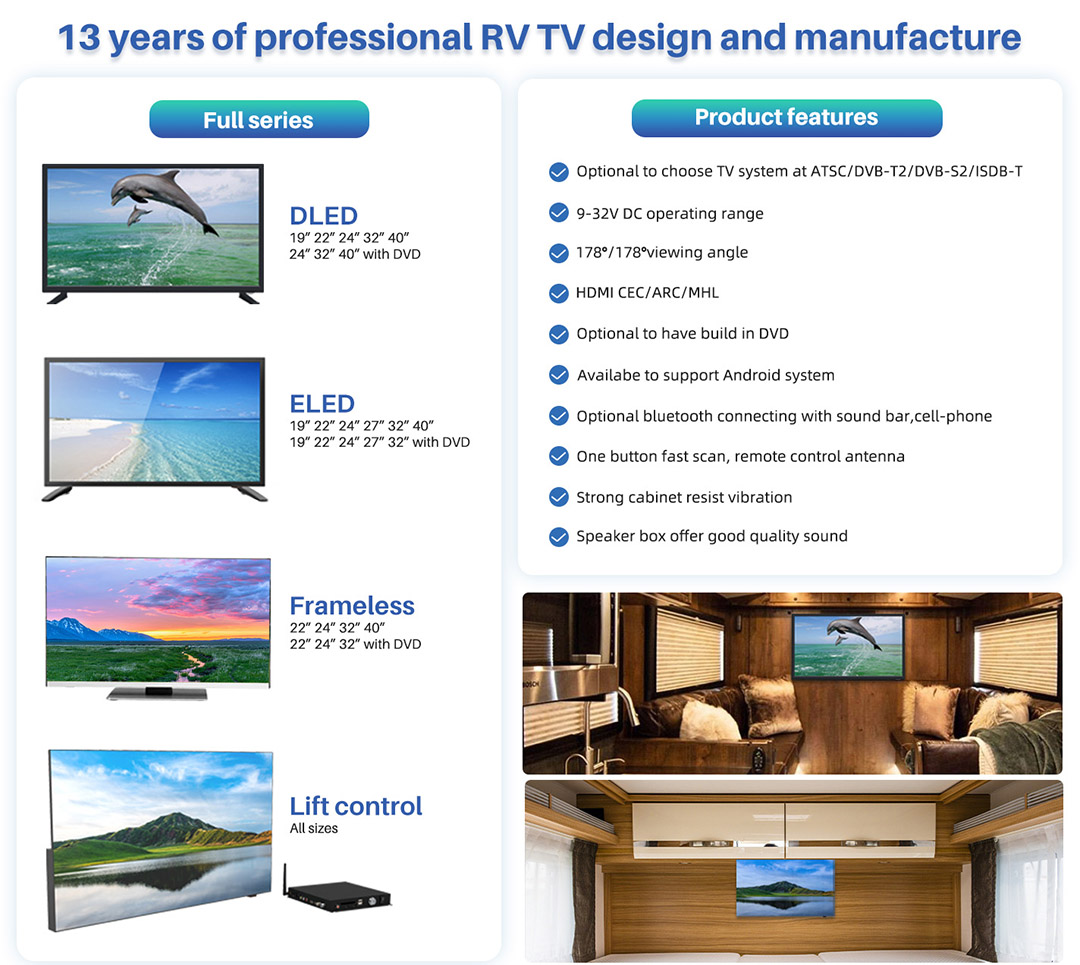 13 years of professional RV TV design and manufacture

Full series

DLED
19" 22" 24" 32" 40"
24" 32" 40" with DVD

ELED
19" 22" 24" 27" 32" 40"
19" 22" 24" 27" 32" with DVD

Frameless
22" 24" 32" 40"
22" 24" 32" with DVD

Lift control
All sizes

Product features

Optional to choose TV system at ATSC/DVB-T2/DVB-S2/ISDB-T

9-32V DC operating range

178°/178°viewing angle

HDMI CEC/ARC/MHL

Optional to have build in DVD

Availabe to support Android system

Optional bluetooth connecting with sound bar,cell-phone

One button fast scan, remote control antenna

Strong cabinet resist vibration

Speaker box offer good quality sound

BOSCH